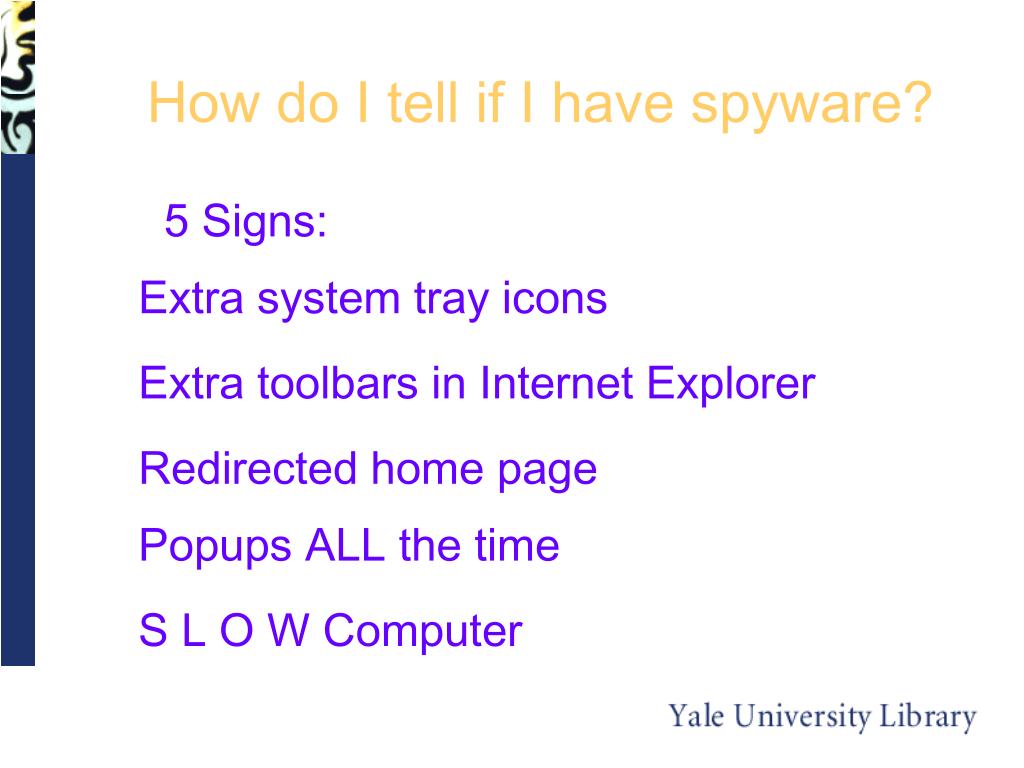 How do I tell if I have spyware?

5 Signs:

Extra system tray icons

Extra toolbars in Internet Explorer

Redirected home page

Popups ALL the time

S L O W Computer

Yale University Library